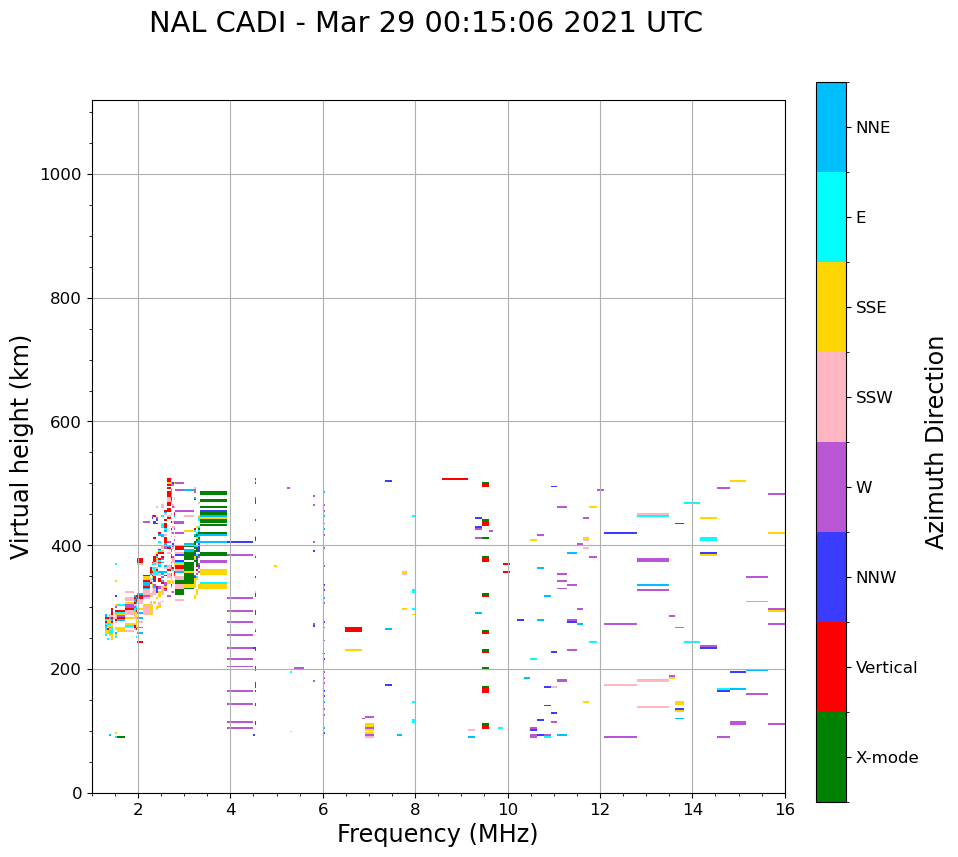 NAL CADI - Mar 29 00:15:06 2021 UTC

Virtual height (km)

1000
800
600
400
200
0

2
4
6
8
10
12
14
16

Frequency (MHz)

NNE
E
SSE
SSW
W
NNW
Vertical
X-mode

Azimuth Direction